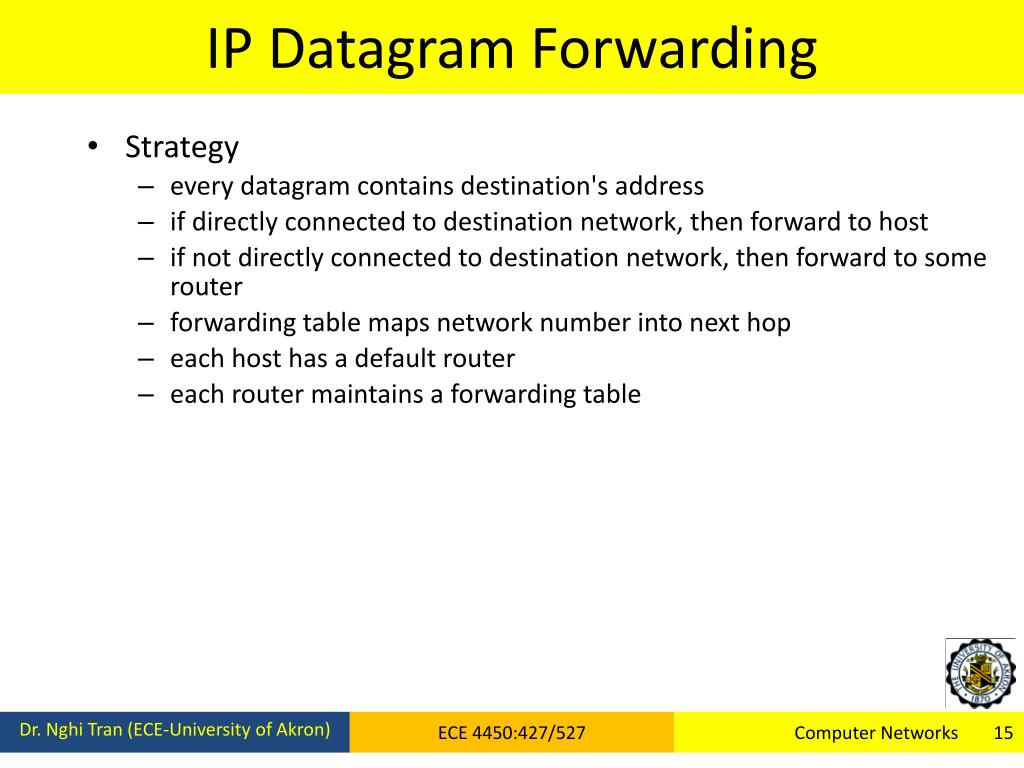 IP Datagram Forwarding

• Strategy
– every datagram contains destination's address
– if directly connected to destination network, then forward to host
– if not directly connected to destination network, then forward to some router
– forwarding table maps network number into next hop
– each host has a default router
– each router maintains a forwarding table

THE UNIVERSITY OF AKRON 1870

Dr. Nghi Tran (ECE-University of Akron) ECE 4450:427/527 Computer Networks 15